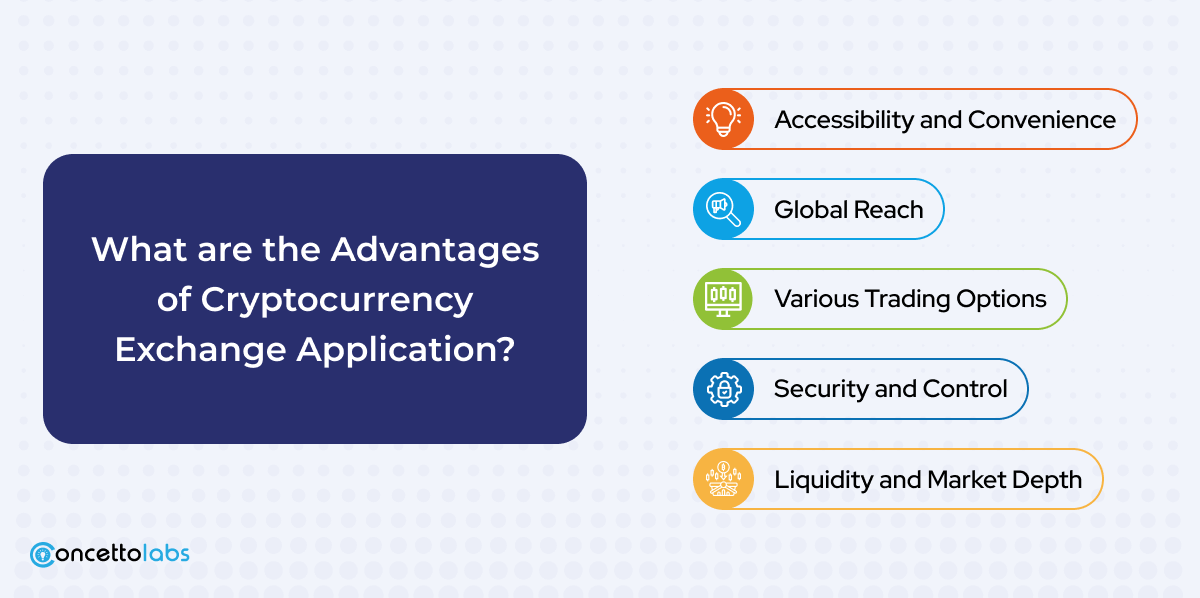 What are the Advantages of Cryptocurrency Exchange Application?

Accessibility and Convenience

Global Reach

Various Trading Options

Security and Control

Liquidity and Market Depth

concettolabs